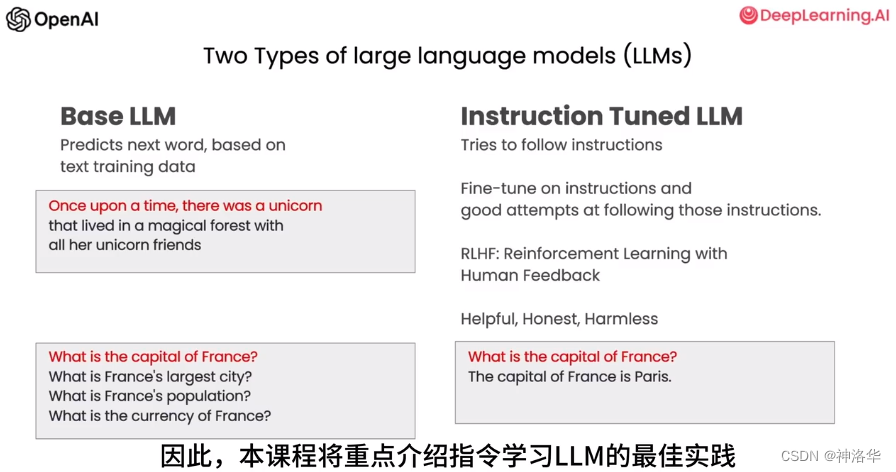 OpenAI

DeepLearning.AI

Two Types of large language models (LLMs)

Base LLM
Predicts next word, based on text training data

Once upon a time, there was a unicorn that lived in a magical forest with all her unicorn friends

What is the capital of France?
What is France's largest city?
What is France's population?
What is the currency of France?

Instruction Tuned LLM
Tries to follow instructions

Fine-tune on instructions and good attempts at following those instructions.

RLHF: Reinforcement Learning with Human Feedback

Helpful, Honest, Harmless

What is the capital of France?
The capital of France is Paris.

因此，本课程将重点介绍指令学习LLM的最佳实践

CSDN @神洛华